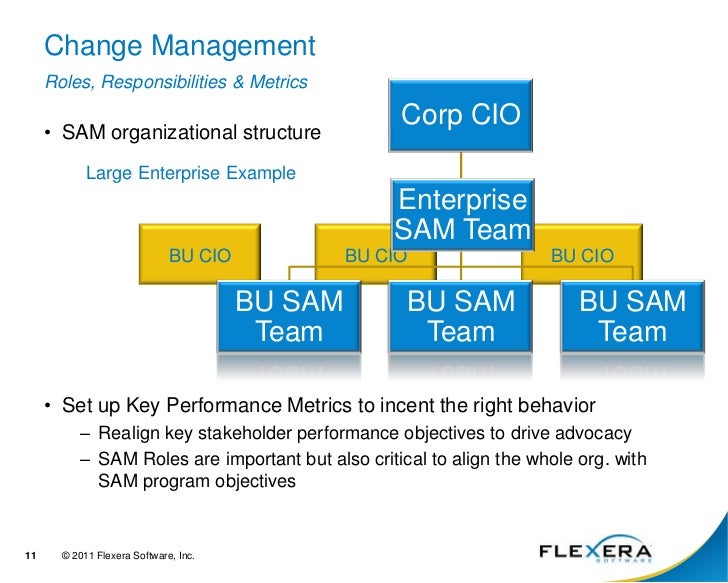 Change Management

Roles, Responsibilities & Metrics

• SAM organizational structure

Large Enterprise Example

Corp CIO

Enterprise SAM Team

BU CIO

BU CIO

BU CIO

BU SAM Team

BU SAM Team

BU SAM Team

• Set up Key Performance Metrics to incent the right behavior
– Realign key stakeholder performance objectives to drive advocacy
– SAM Roles are important but also critical to align the whole org. with SAM program objectives

11 © 2011 Flexera Software, Inc.

FLEXERA SOFTWARE